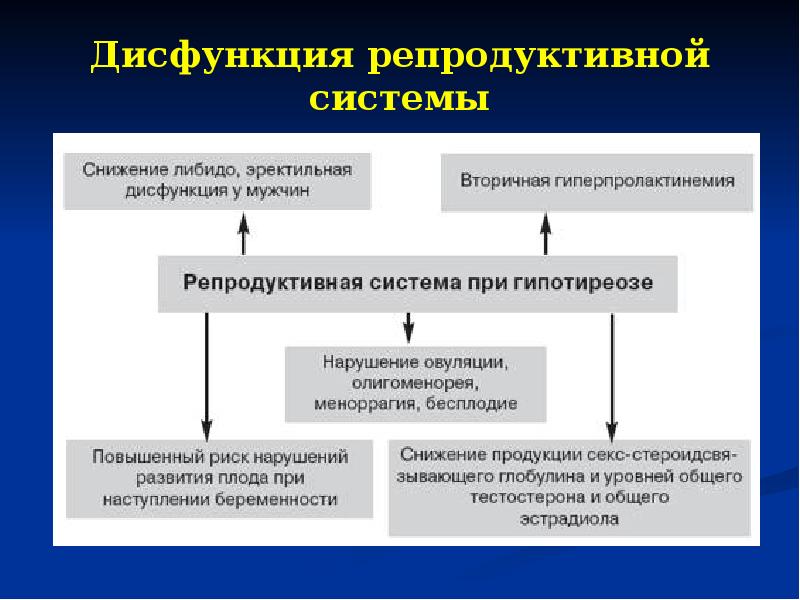 Дисфункция репродуктивной системы

Снижение либидо, эректильная дисфункция у мужчин

Вторичная гиперпролактинемия

Репродуктивная система при гипотиреозе

Нарушение овуляции, олигоменорея, меноррагия, бесплодие

Повышенный риск нарушений развития плода при наступлении беременности

Снижение продукции секс-стероидсвязывающего глобулина и уровней общего тестостерона и общего эстрадиола